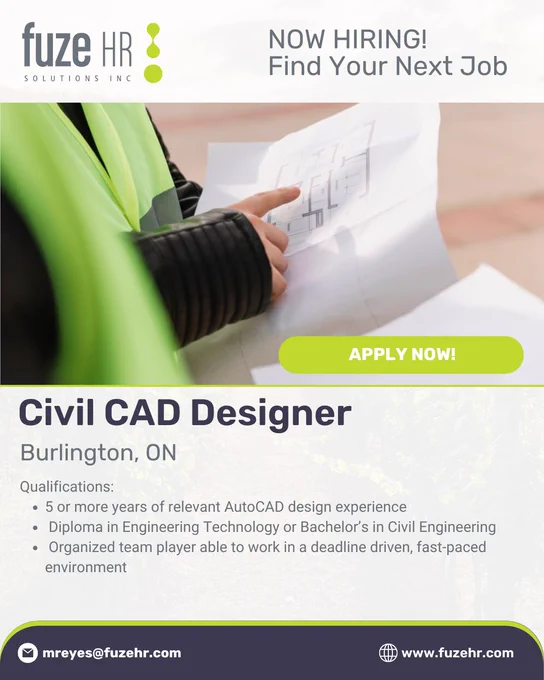 fuze HR
SOLUTIONS INC

NOW HIRING!
Find Your Next Job

APPLY NOW!

Civil CAD Designer

Burlington, ON

Qualifications:
- 5 or more years of relevant AutoCAD design experience
- Diploma in Engineering Technology or Bachelor's in Civil Engineering
- Organized team player able to work in a deadline driven, fast-paced environment

mreyes@fuzehr.com

www.fuzehr.com